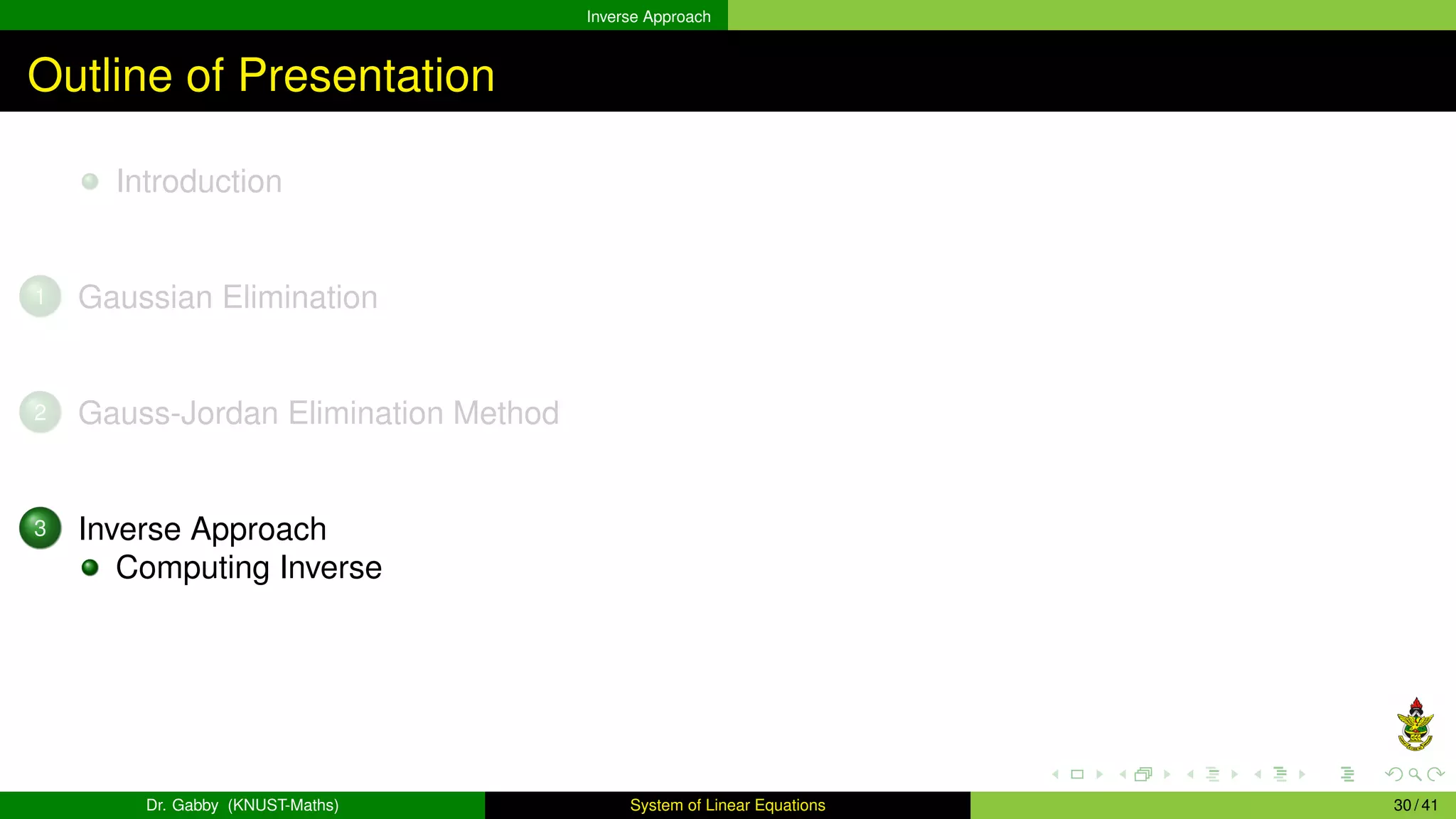 Inverse Approach

Outline of Presentation

Introduction

1 Gaussian Elimination

2 Gauss-Jordan Elimination Method

3 Inverse Approach
Computing Inverse

Dr. Gabby (KNUST-Maths) System of Linear Equations 30 / 41